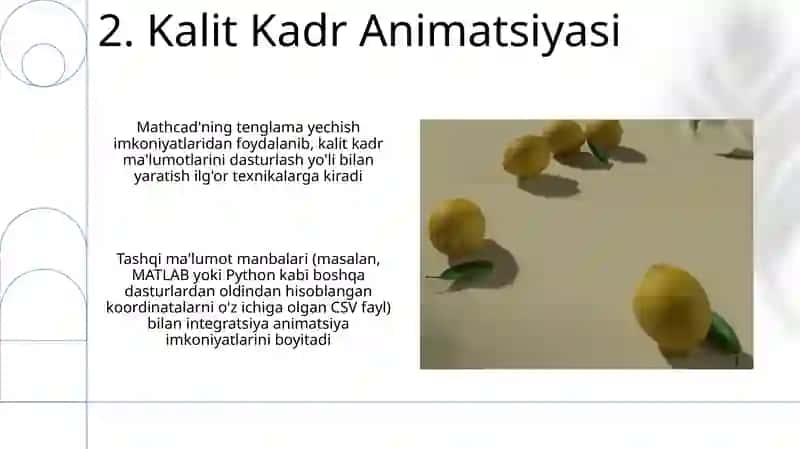 2. Kalit Kadr Animatsiyasi

Mathcad'ning tenglama yechish imkoniyatlaridan foydalanib, kalit kadr ma'lumotlarini dasturlash yo'li bilan yaratish ilg'or texnikalarga kiradi

Tashqi ma'lumot manbalari (masalan, MATLAB yoki Python kabi boshqa dasturlardan oldindan hisoblangan koordinatalarni o'z ichiga olgan CSV fayl) bilan integratsiya animatsiya imkoniyatlarini boyitadi